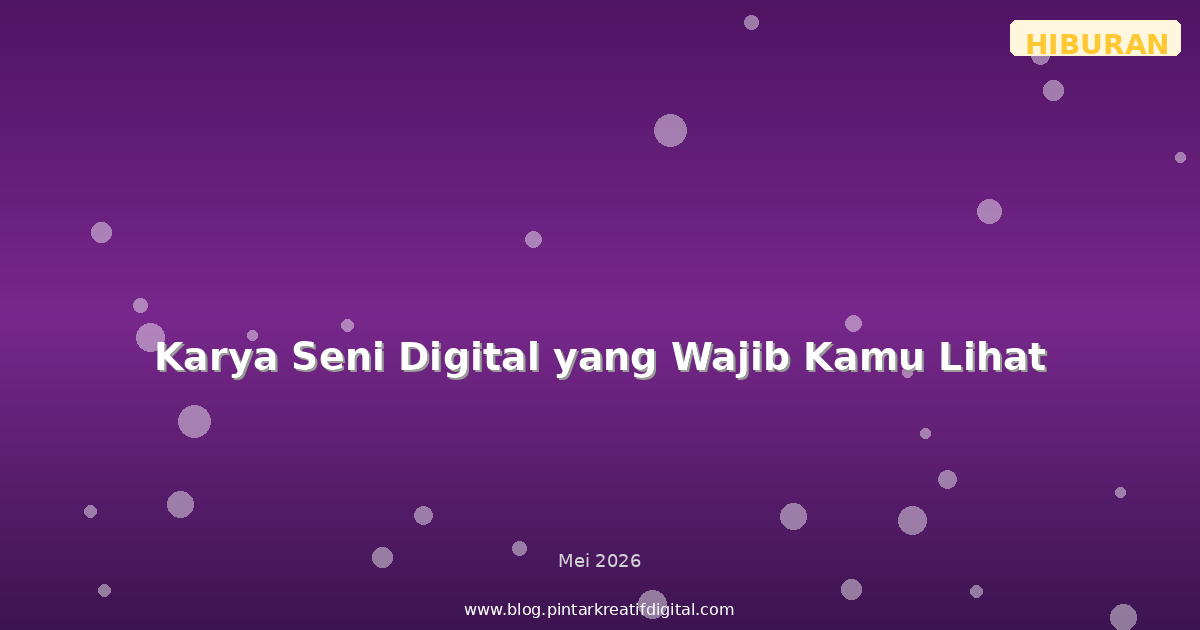 HIBURAN

Karya Seni Digital yang Wajib Kamu Lihat

Mei 2026

www.blog.pintarkreatifdigital.com